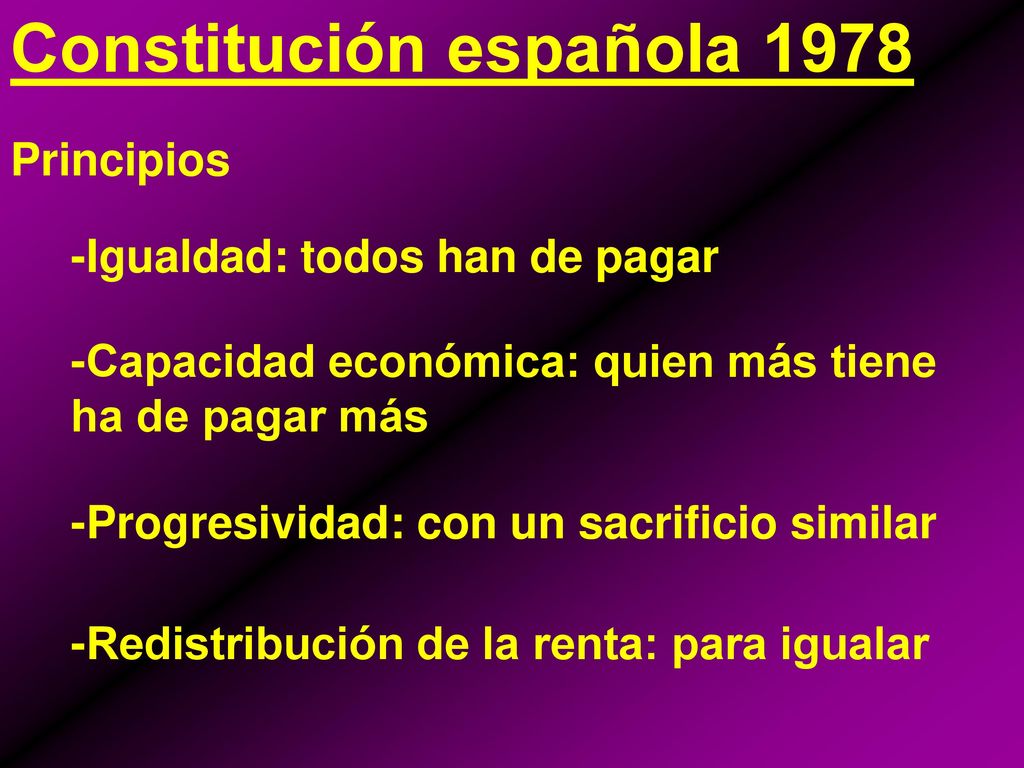 Constitución española 1978

Principios

-Igualdad: todos han de pagar

-Capacidad económica: quien más tiene ha de pagar más

-Progresividad: con un sacrificio similar

-Redistribución de la renta: para igualar